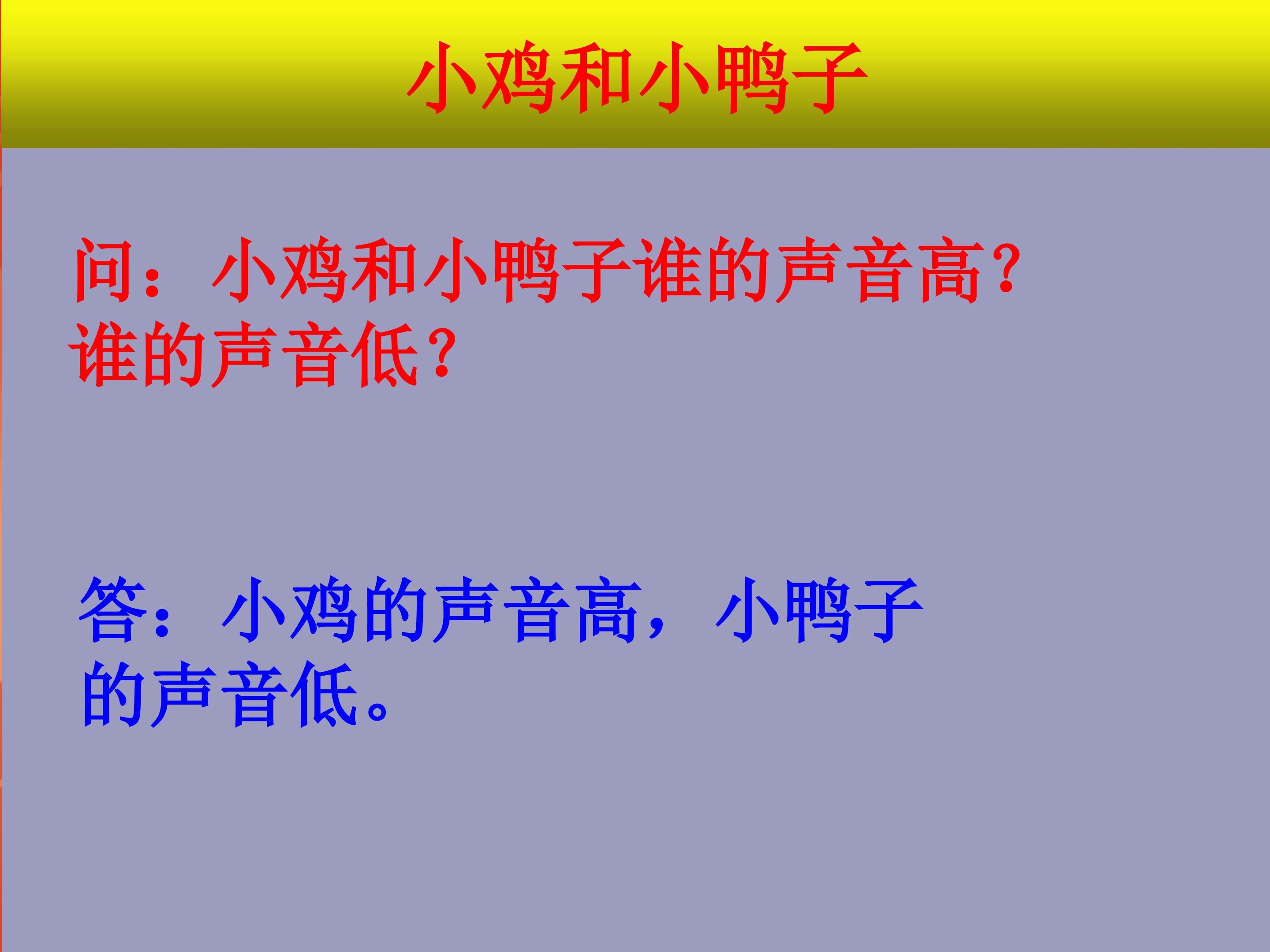 小鸡和小鸭子

问：小鸡和小鸭子谁的声音高？谁的声音低？

答：小鸡的声音高，小鸭子的声音低。